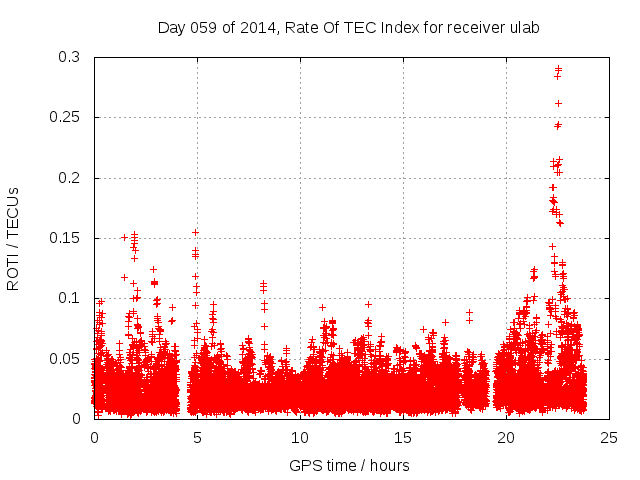 Day 059 of 2014, Rate Of TEC Index for receiver ulab

ROTI / TECUs

0.3
0.25
0.2
0.15
0.1
0.05
0

0
5
10
15
20
25

GPS time / hours